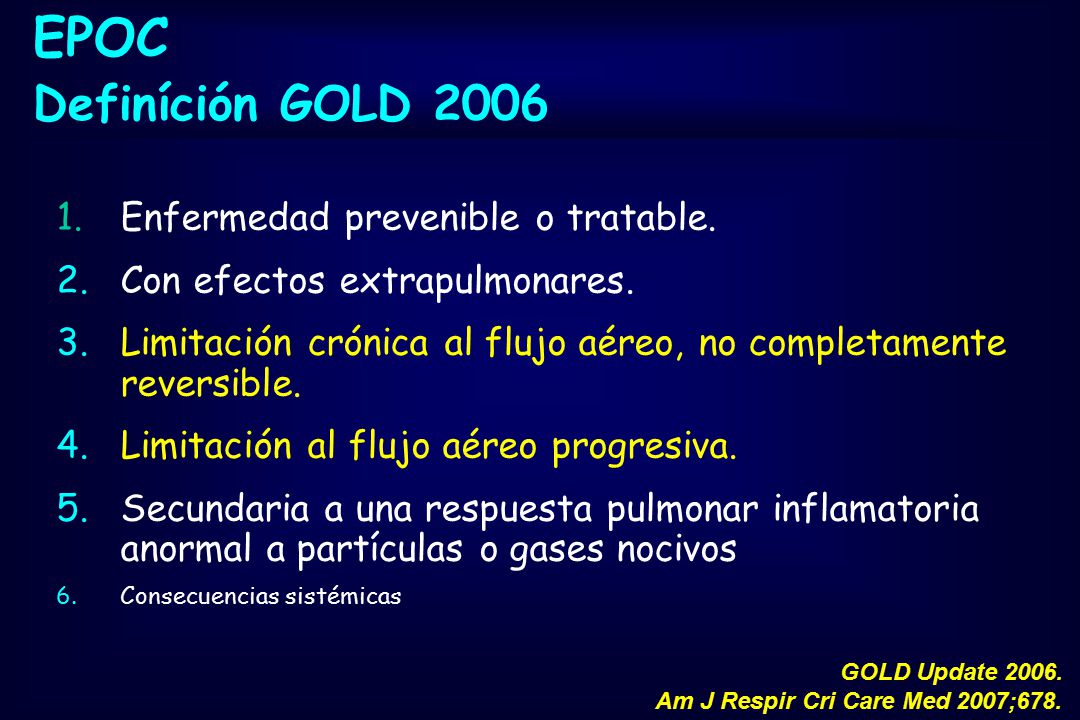 EPOC
Definíción GOLD 2006

1. Enfermedad prevenible o tratable.
2. Con efectos extrapulmonares.
3. Limitación crónica al flujo aéreo, no completamente reversible.
4. Limitación al flujo aéreo progresiva.
5. Secundaria a una respuesta pulmonar inflamatoria anormal a partículas o gases nocivos
6. Consecuencias sistémicas

GOLD Update 2006.
Am J Respir Cri Care Med 2007;678.